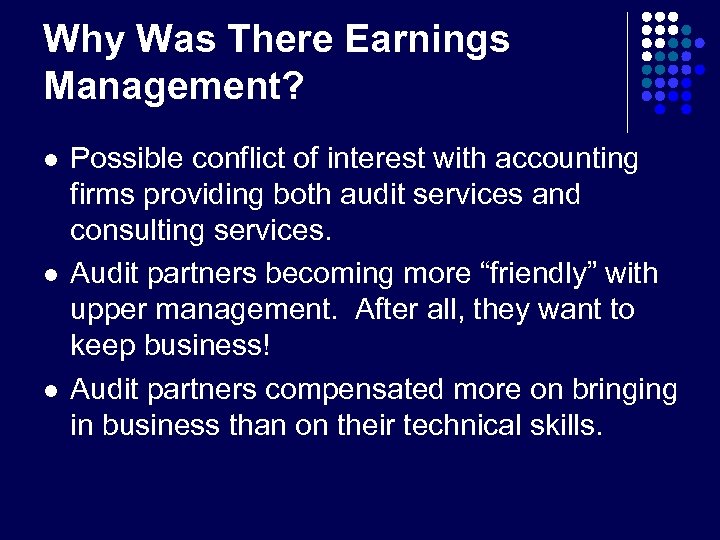 Why Was There Earnings Management?

- Possible conflict of interest with accounting firms providing both audit services and consulting services.
- Audit partners becoming more “friendly” with upper management. After all, they want to keep business!
- Audit partners compensated more on bringing in business than on their technical skills.